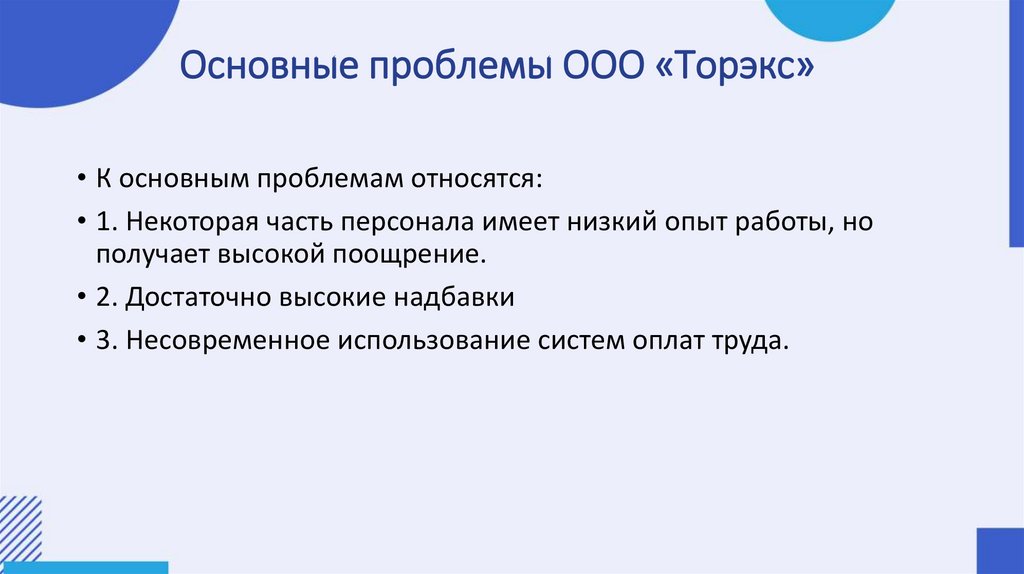 Основные проблемы ООО «Торэкс»

• К основным проблемам относятся:
• 1. Некоторая часть персонала имеет низкий опыт работы, но получает высокой поощрение.
• 2. Достаточно высокие надбавки
• 3. Несовременное использование систем оплат труда.